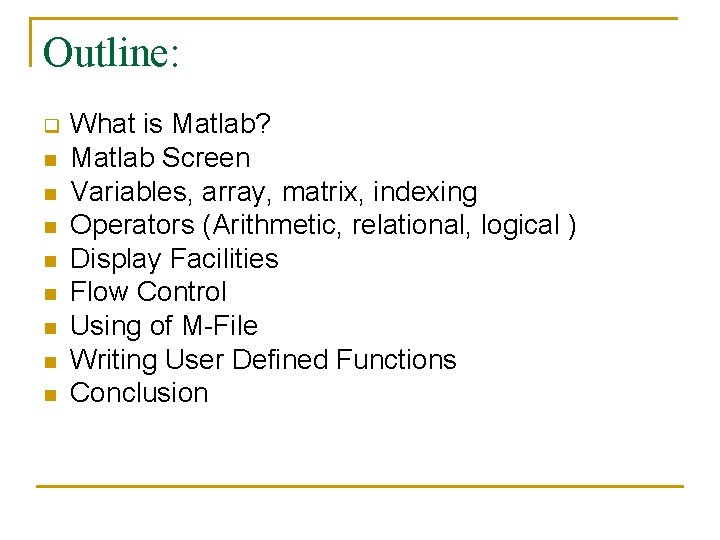 Outline:

- What is Matlab?
- Matlab Screen
- Variables, array, matrix, indexing
- Operators (Arithmetic, relational, logical )
- Display Facilities
- Flow Control
- Using of M-File
- Writing User Defined Functions
- Conclusion